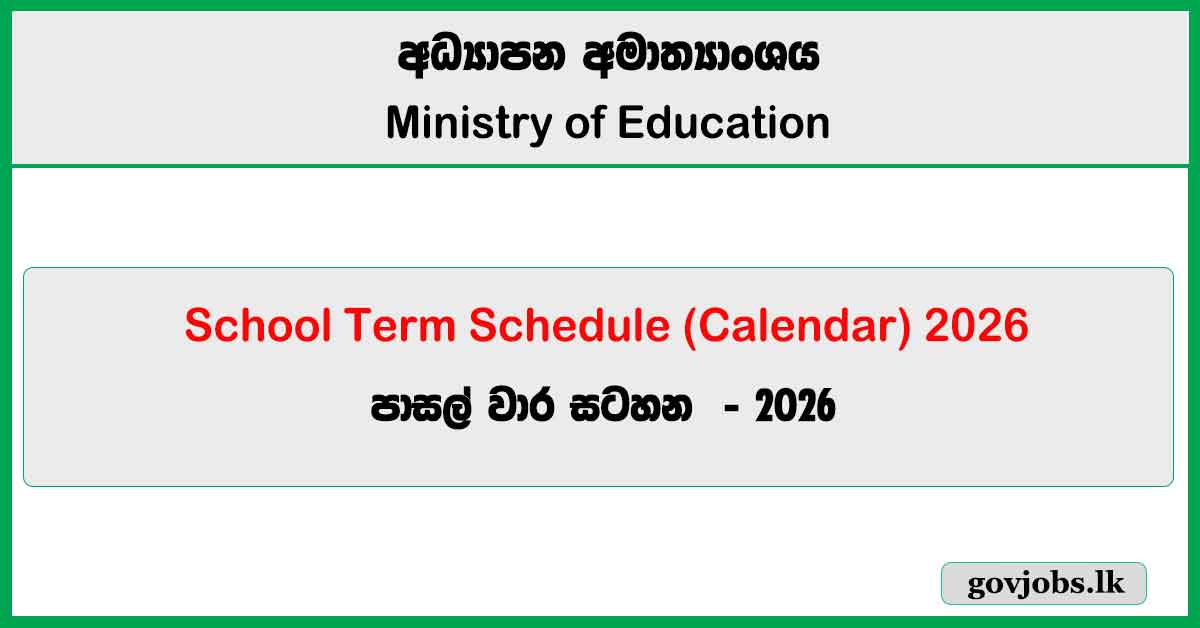 අධ්‍යාපන අමාත්‍යාංශය
Ministry of Education

School Term Schedule (Calendar) 2026
පාසල් වාර සටහන - 2026

govjobs.lk